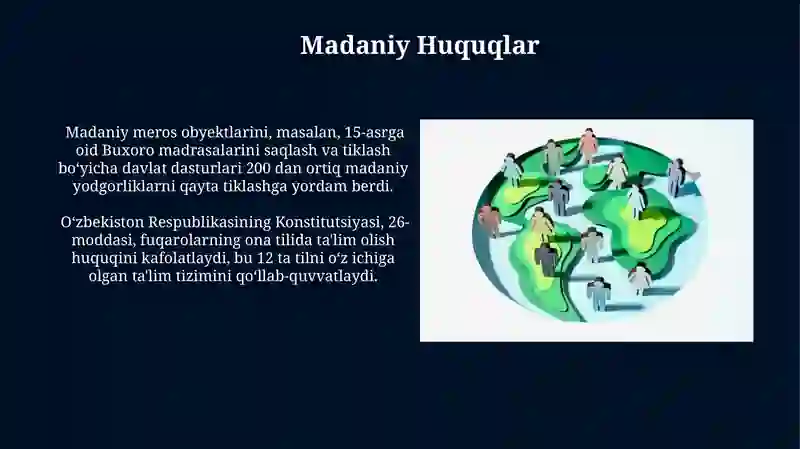 Madaniy Huquqlar

Madaniy meros obyektlarini, masalan, 15-asrga oid Buxoro madrasalarini saqlash va tiklash bo‘yicha davlat dasturlari 200 dan ortiq madaniy yodgorliklarni qayta tiklashga yordam berdi.

O‘zbekiston Respublikasining Konstitutsiyasi, 26-moddasi, fuqarolarning ona tilida ta'lim olish huquqini kafolatlaydi, bu 12 ta tilni o‘z ichiga olgan ta'lim tizimini qo‘llab-quvvatlaydi.